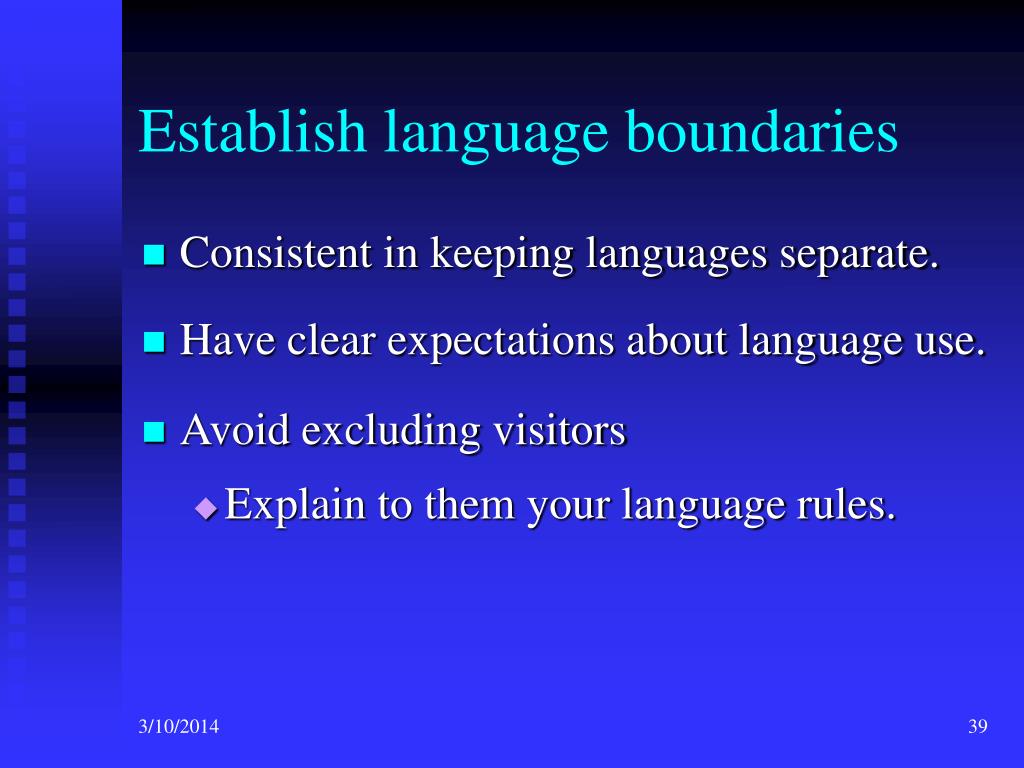 Establish language boundaries

Consistent in keeping languages separate.

Have clear expectations about language use.

Avoid excluding visitors

Explain to them your language rules.

3/10/2014

39